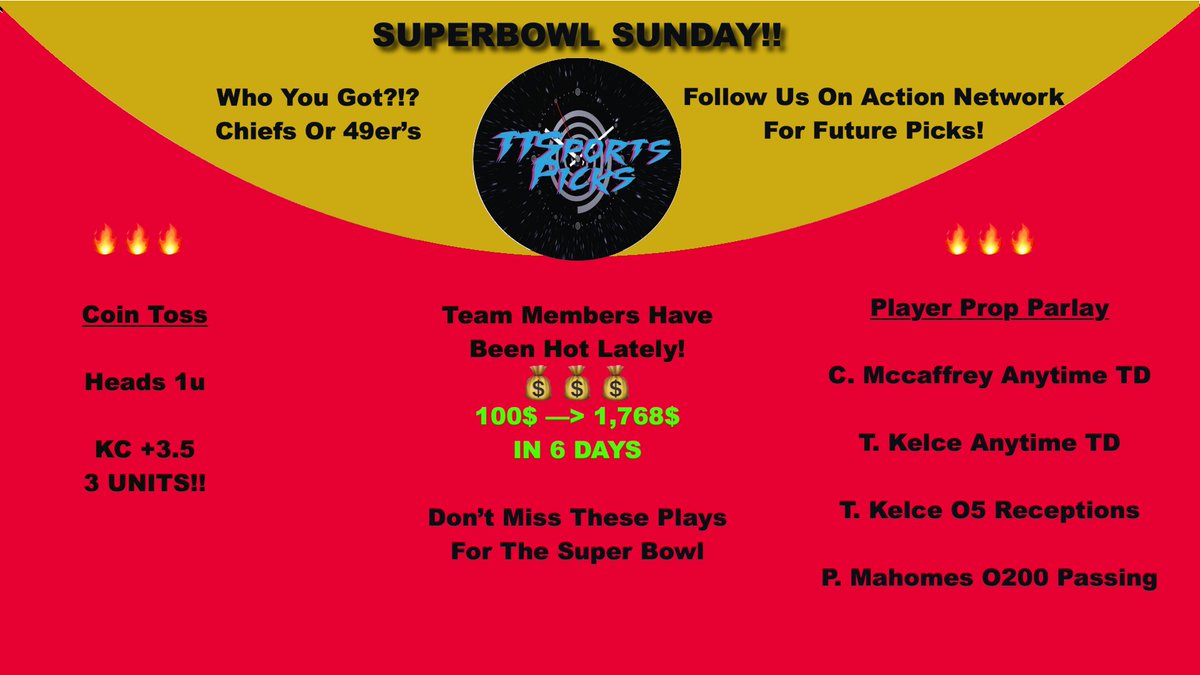 SUPERBOWL SUNDAY!!

Who You Got?!?
Chiefs Or 49er's

TTSPORTS PICKS

Follow Us On Action Network
For Future Picks!

🔥🔥🔥

Coin Toss

Heads 1u

KC +3.5
3 UNITS!!

Team Members Have Been Hot Lately!
💰💰💰
100$ —> 1,768$
IN 6 DAYS

Don't Miss These Plays For The Super Bowl

🔥🔥🔥

Player Prop Parlay

C. Mccaffrey Anytime TD

T. Kelce Anytime TD

T. Kelce O5 Receptions

P. Mahomes O200 Passing